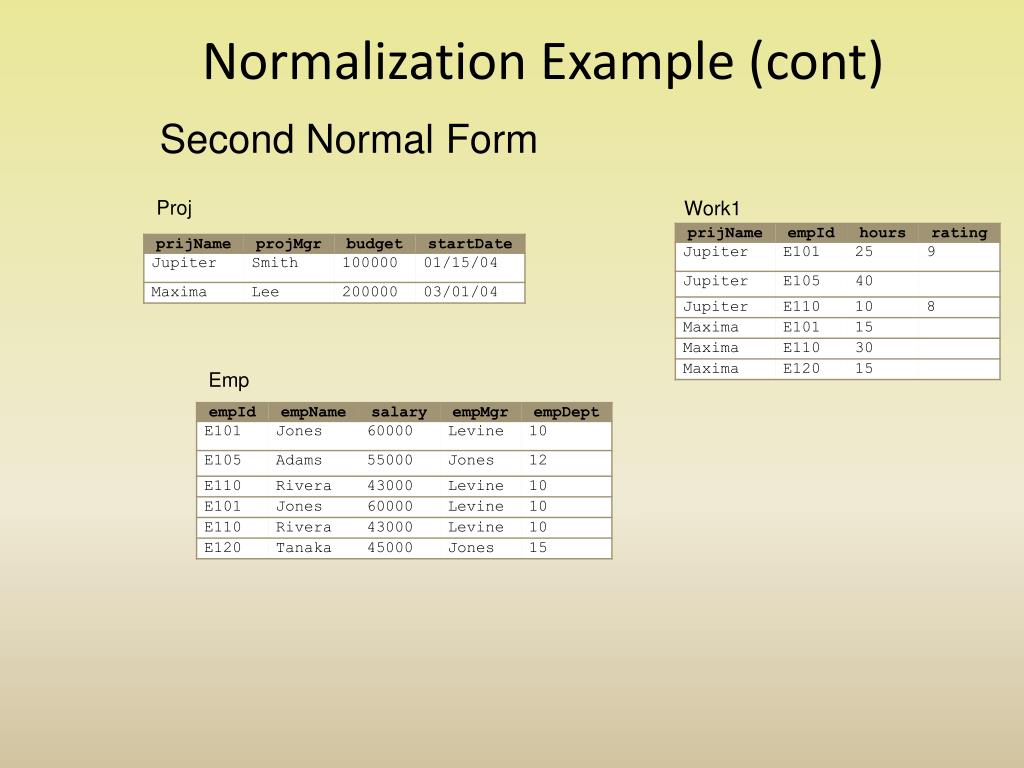 Normalization Example (cont)

Second Normal Form

Proj

| prijName | projMgr | budget | startDate |
|---|---|---|---|
| Jupiter | Smith | 100000 | 01/15/04 |
| Maxima | Lee | 200000 | 03/01/04 |

Work1

| prijName | empId | hours | rating |
|---|---|---|---|
| Jupiter | E101 | 25 | 9 |
| Jupiter | E105 | 40 | |
| Jupiter | E110 | 10 | 8 |
| Maxima | E101 | 15 | |
| Maxima | E110 | 30 | |
| Maxima | E120 | 15 | |

Emp

| empId | empName | salary | empMgr | empDept |
|---|---|---|---|---|
| E101 | Jones | 60000 | Levine | 10 |
| E105 | Adams | 55000 | Jones | 12 |
| E110 | Rivera | 43000 | Levine | 10 |
| E101 | Jones | 60000 | Levine | 10 |
| E110 | Rivera | 43000 | Levine | 10 |
| E120 | Tanaka | 45000 | Jones | 15 |